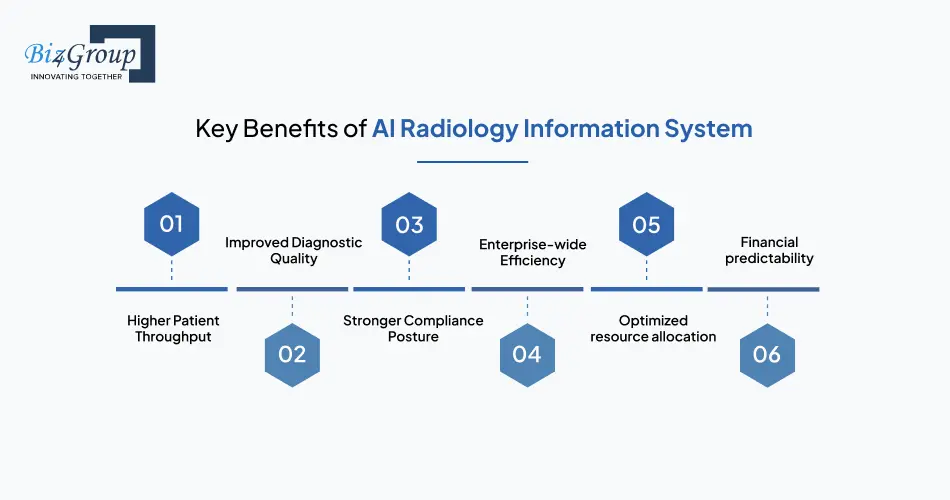 Biz4Group
INNOVATING TOGETHER

Key Benefits of AI Radiology Information System

01
Higher Patient Throughput

02
Improved Diagnostic Quality

03
Stronger Compliance Posture

04
Enterprise-wide Efficiency

05
Optimized resource allocation

06
Financial predictability